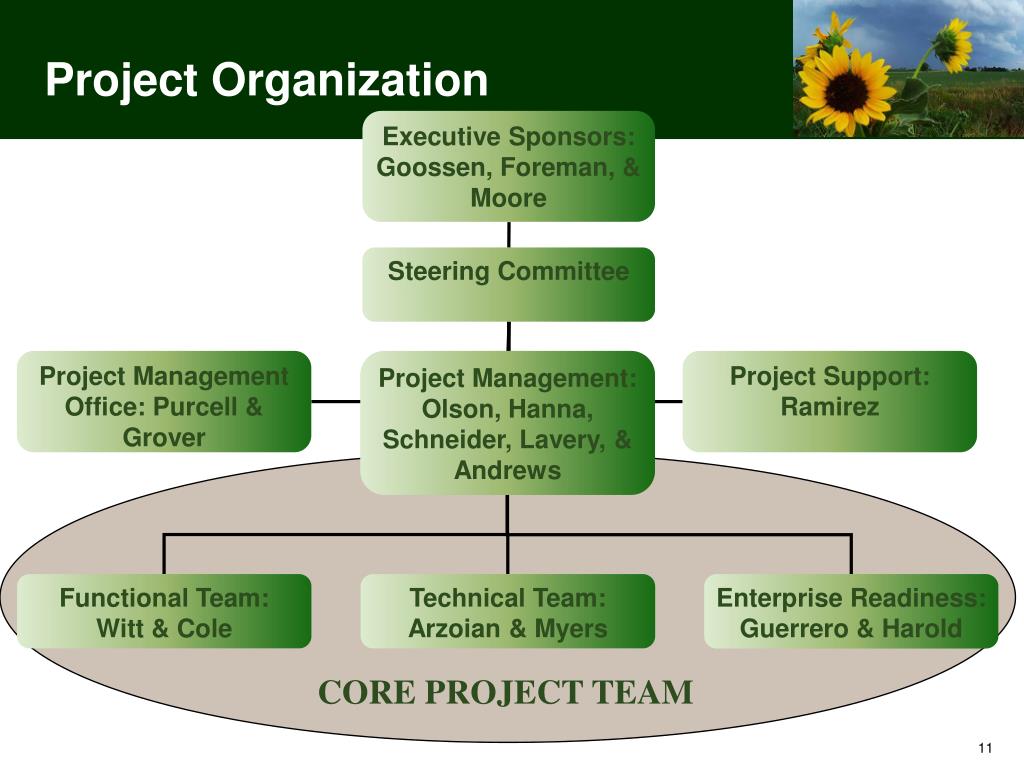 Project Organization

Executive Sponsors: Goossen, Foreman, & Moore

Steering Committee

Project Management Office: Purcell & Grover

Project Management: Olson, Hanna, Schneider, Lavery, & Andrews

Project Support: Ramirez

Functional Team: Witt & Cole

Technical Team: Arzoian & Myers

Enterprise Readiness: Guerrero & Harold

CORE PROJECT TEAM

11